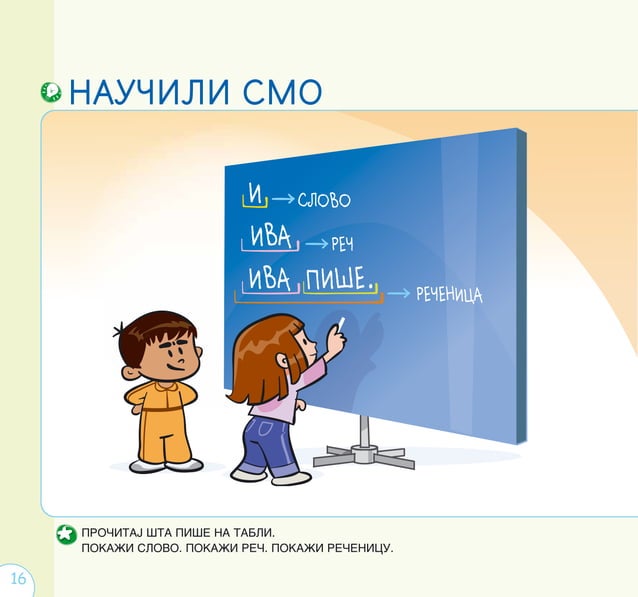 НАУЧИЛИ СМО

И → СЛОВО
ИВА → РЕЧ
ИВА ПИШЕ. → РЕЧЕНИЦА

ПРОЧИТАЈ ШТА ПИШЕ НА ТАБЛИ.
ПОКАЖИ СЛОВО. ПОКАЖИ РЕЧ. ПОКАЖИ РЕЧЕНИЦУ.

16